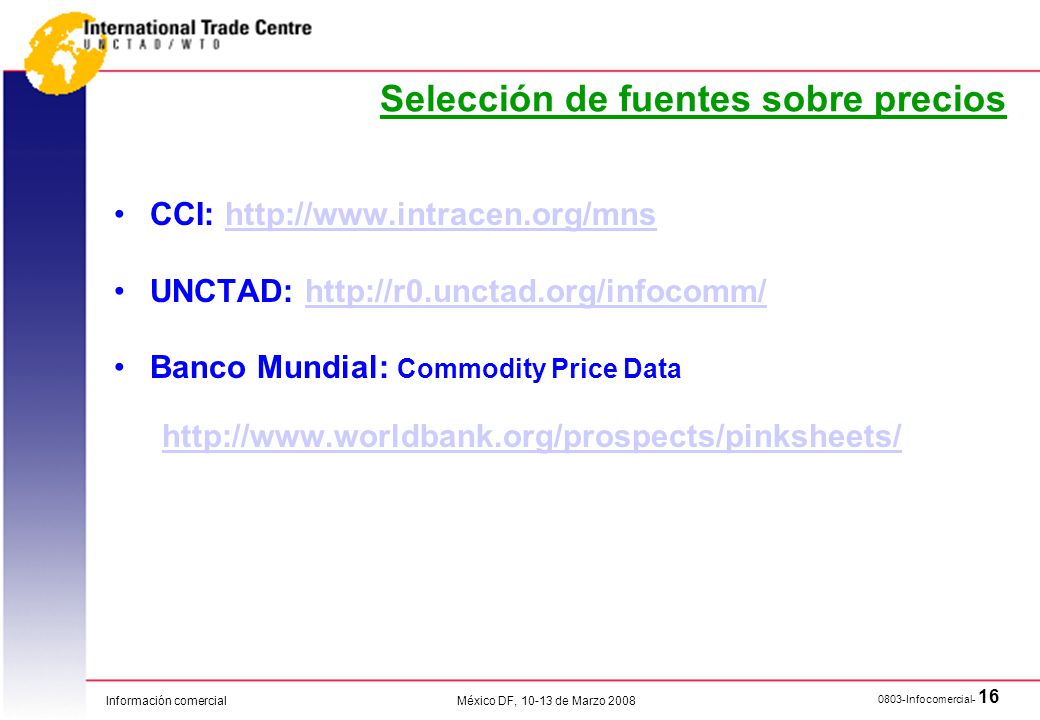 International Trade Centre
UNCTAD/WTO

Selección de fuentes sobre precios

• CCI: http://www.intracen.org/mns

• UNCTAD: http://r0.unctad.org/infocomm/

• Banco Mundial: Commodity Price Data

http://www.worldbank.org/prospects/pinksheets/

Información comercial

México DF, 10-13 de Marzo 2008

0803-Infocomercial- 16